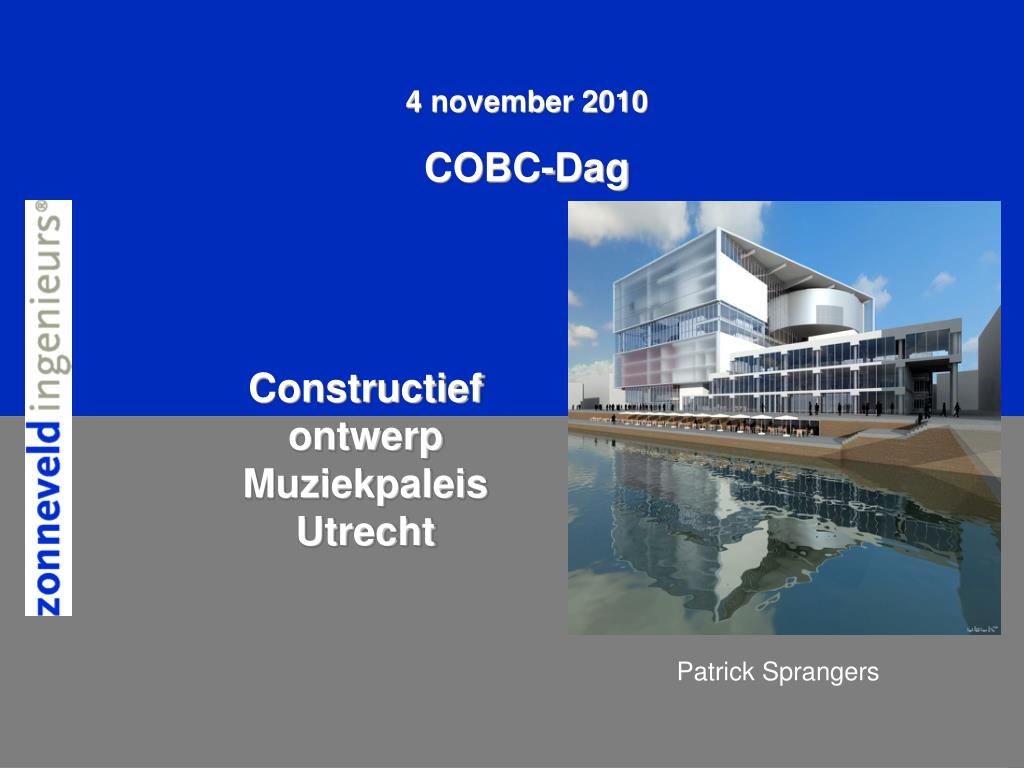 4 november 2010

COBC-Dag

zonneveld ingenieurs®

Constructief ontwerp Muziekpaleis Utrecht

Patrick Sprangers